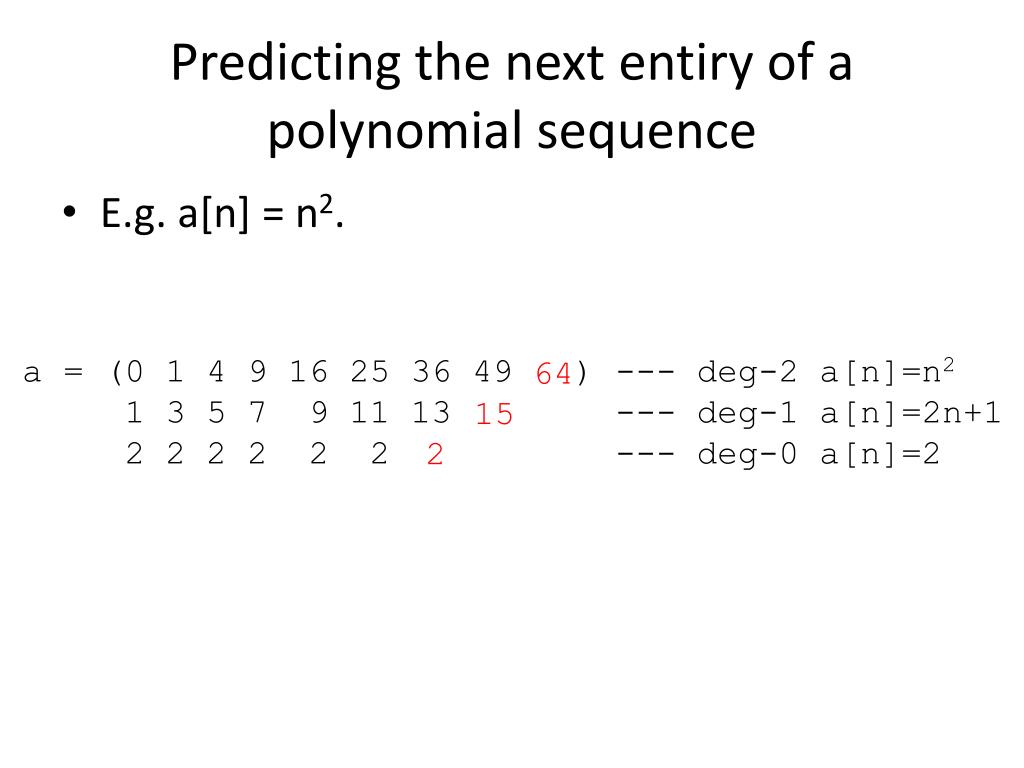 Predicting the next entiry of a polynomial sequence

• E.g. a[n] = $n^2$.

a = (0 1 4 9 16 25 36 49 64) --- deg-2 a[n]=$n^2$
1 3 5 7 9 11 13 15 --- deg-1 a[n]=2n+1
2 2 2 2 2 2 2 --- deg-0 a[n]=2